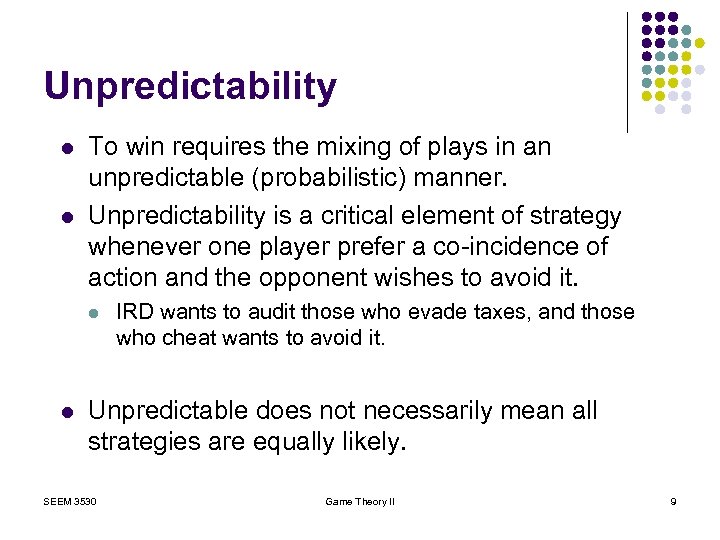 Unpredictability

- To win requires the mixing of plays in an unpredictable (probabilistic) manner.
- Unpredictability is a critical element of strategy whenever one player prefer a co-incidence of action and the opponent wishes to avoid it.
  - IRD wants to audit those who evade taxes, and those who cheat wants to avoid it.

- Unpredictable does not necessarily mean all strategies are equally likely.

SEEM 3530 Game Theory II 9